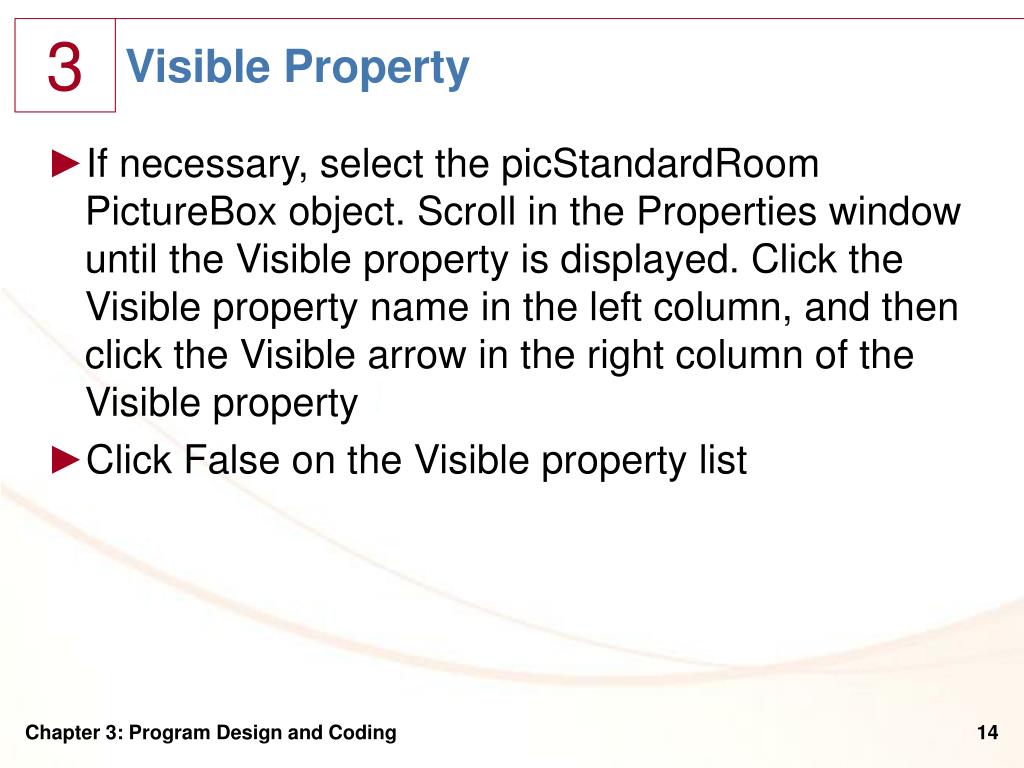 3

Visible Property

►If necessary, select the picStandardRoom PictureBox object. Scroll in the Properties window until the Visible property is displayed. Click the Visible property name in the left column, and then click the Visible arrow in the right column of the Visible property

►Click False on the Visible property list

Chapter 3: Program Design and Coding

14